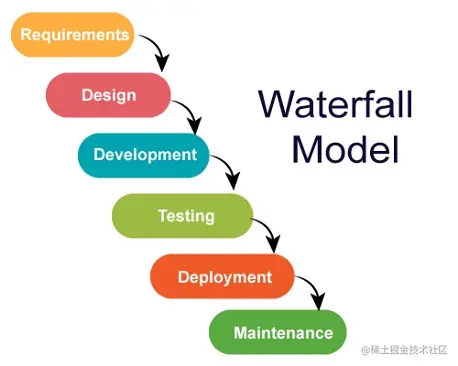 Requirements
Design
Development
Testing
Deployment
Maintenance

Waterfall Model

@稀土掘金技术社区